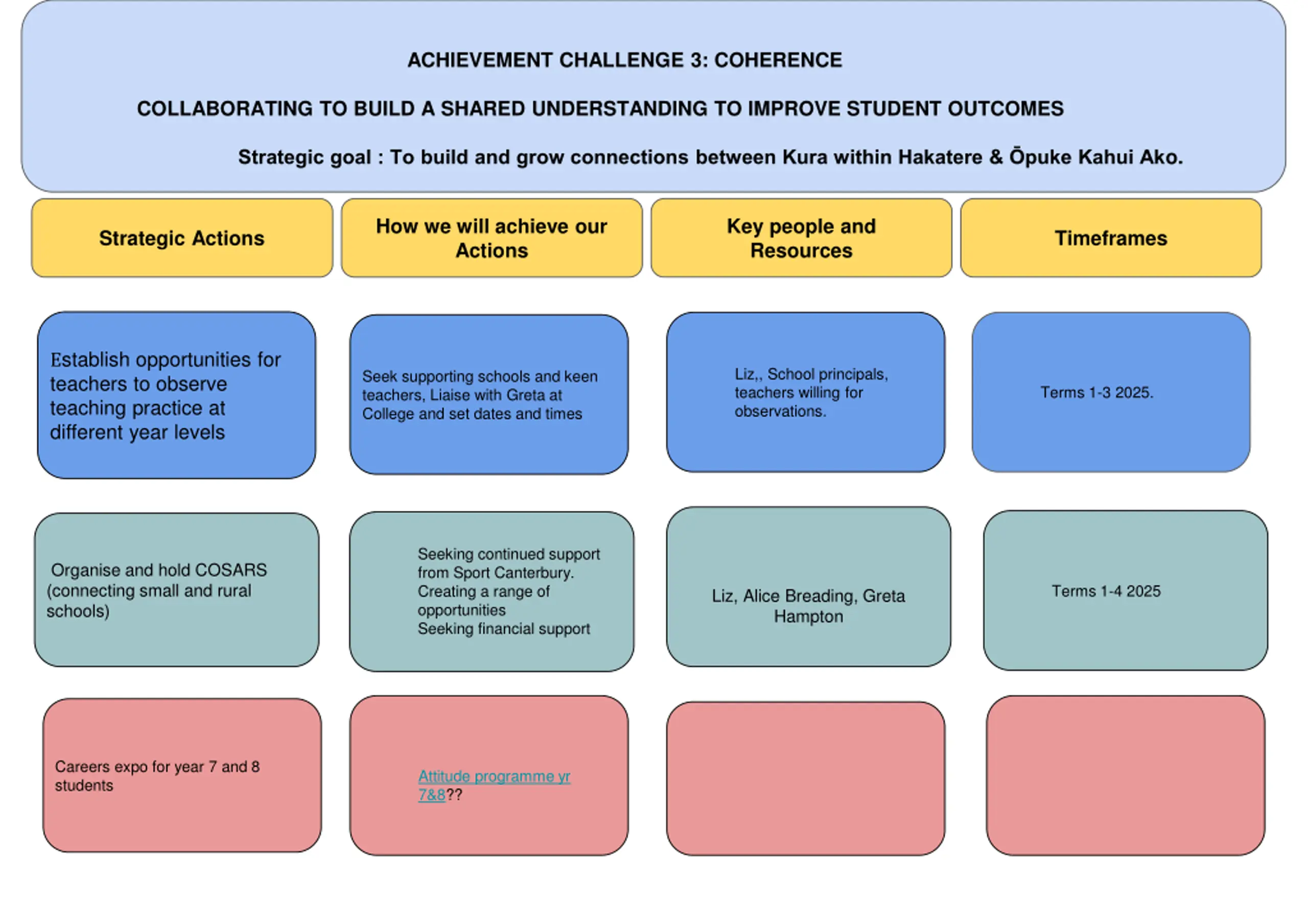 ACHIEVEMENT CHALLENGE 3: COHERENCE

COLLABORATING TO BUILD A SHARED UNDERSTANDING TO IMPROVE STUDENT OUTCOMES

Strategic goal : To build and grow connections between Kura within Hakatere & Ōpuke Kahui Ako.

| Strategic Actions | How we will achieve our Actions | Key people and Resources | Timeframes |
|---|---|---|---|
| Establish opportunities for teachers to observe teaching practice at different year levels | Seek supporting schools and keen teachers, Liaise with Greta at College and set dates and times | Liz,, School principals, teachers willing for observations. | Terms 1-3 2025. |
| Organise and hold COSARS (connecting small and rural schools) | Seeking continued support from Sport Canterbury. Creating a range of opportunities Seeking financial support | Liz, Alice Breading, Greta Hampton | Terms 1-4 2025 |
| Careers expo for year 7 and 8 students | Attitude programme yr 7&8?? | | |